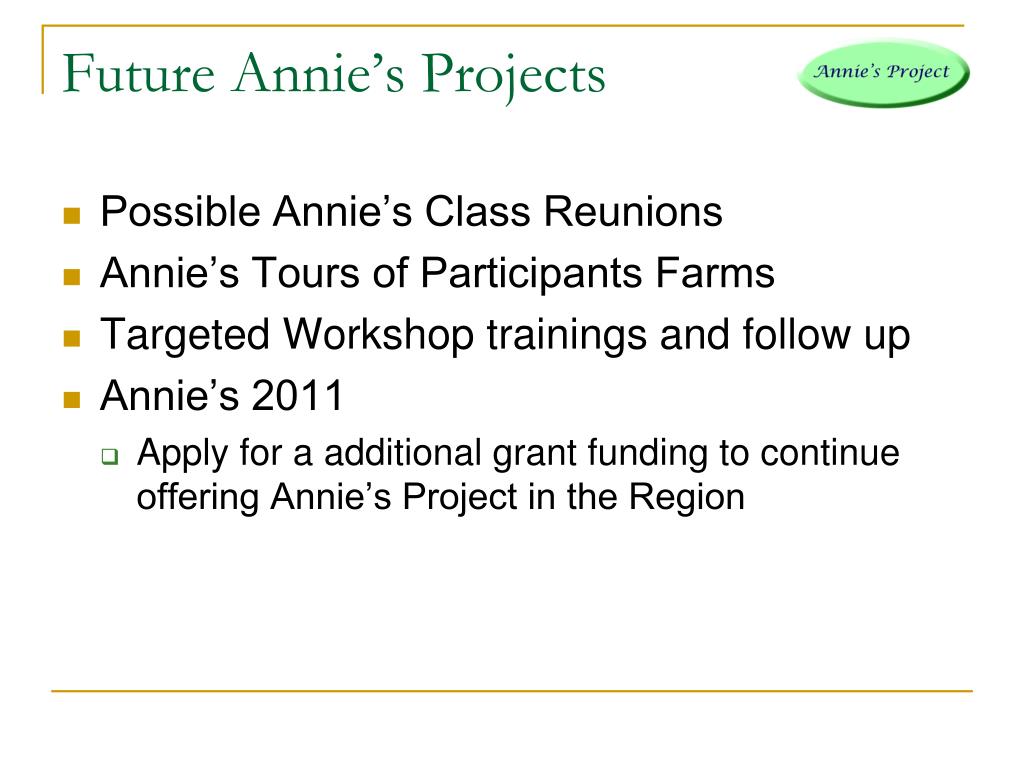 Future Annie's Projects

Annie's Project

- Possible Annie's Class Reunions
- Annie's Tours of Participants Farms
- Targeted Workshop trainings and follow up
- Annie's 2011
  - Apply for a additional grant funding to continue offering Annie's Project in the Region